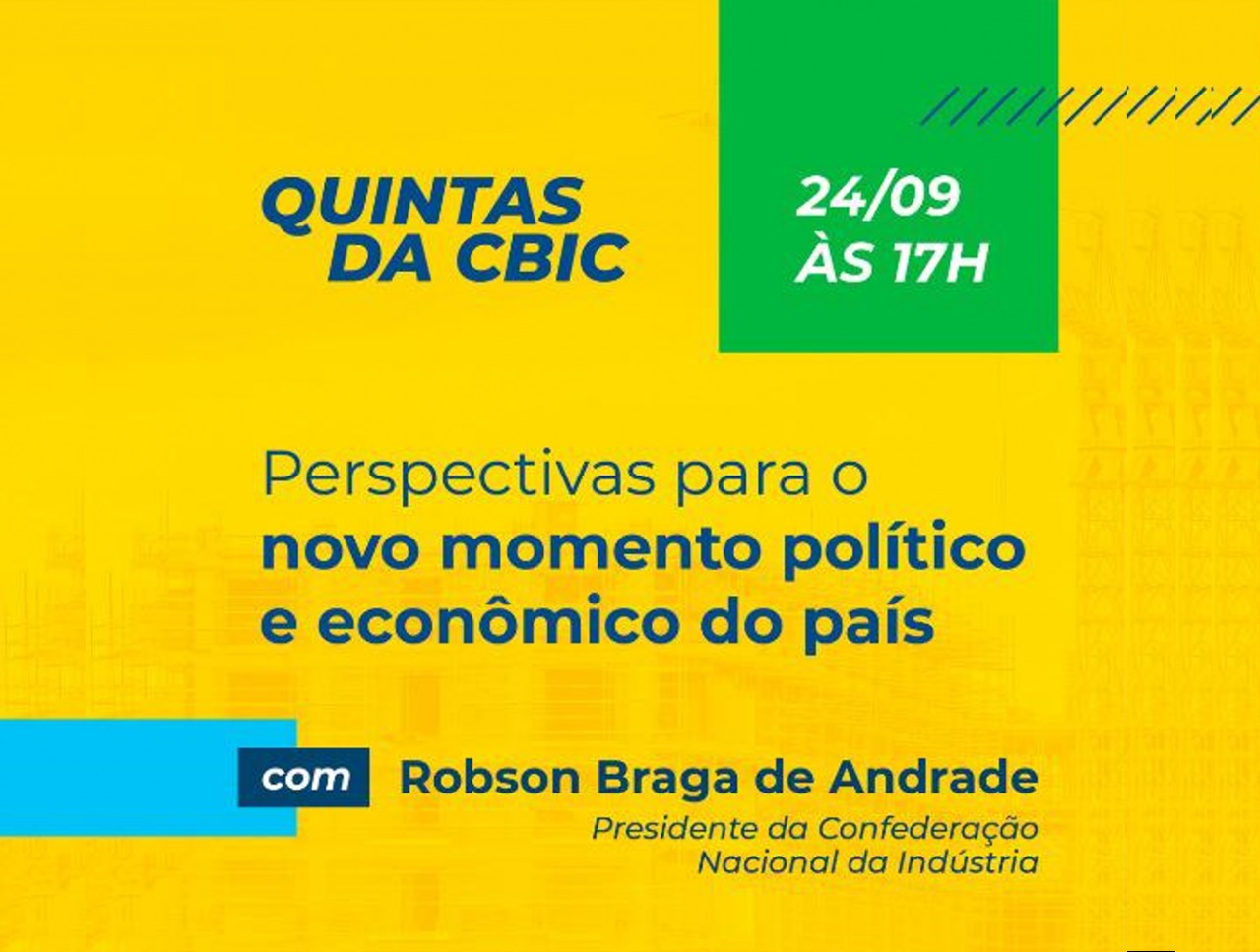 QUINTAS DA CBIC

24/09
ÀS 17H

Perspectivas para o novo momento político e econômico do país

com Robson Braga de Andrade

Presidente da Confederação Nacional da Indústria